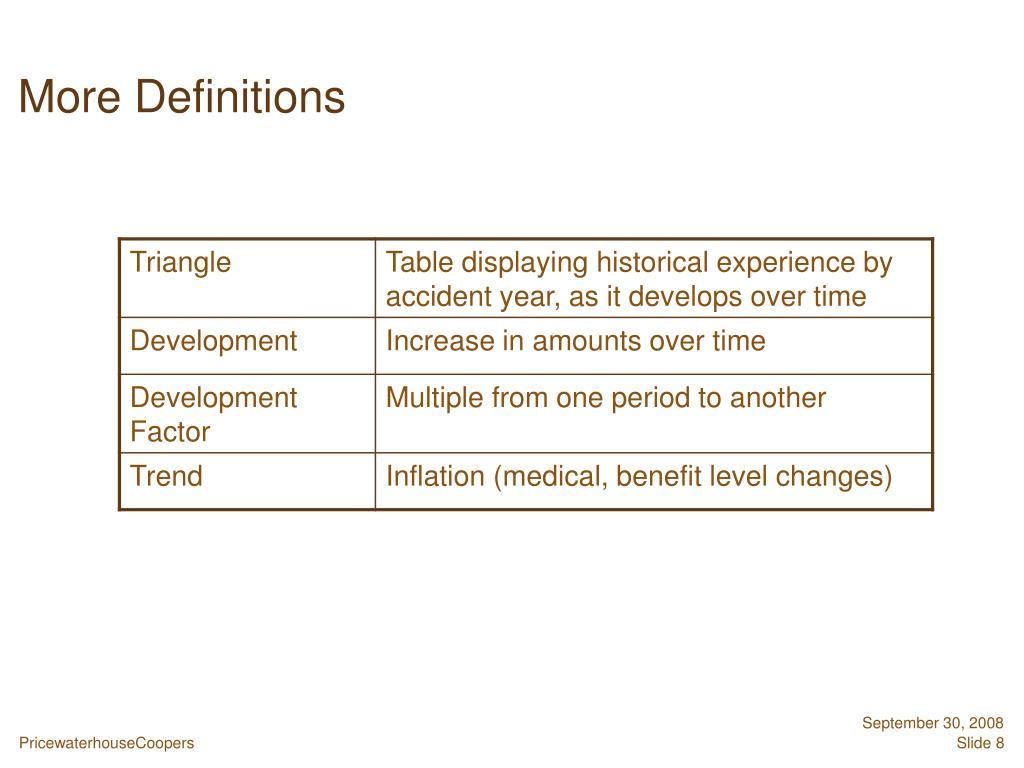 More Definitions

| Triangle | Table displaying historical experience by accident year, as it develops over time |
|---|---|
| Development | Increase in amounts over time |
| Development Factor | Multiple from one period to another |
| Trend | Inflation (medical, benefit level changes) |

PricewaterhouseCoopers

September 30, 2008
Slide 8